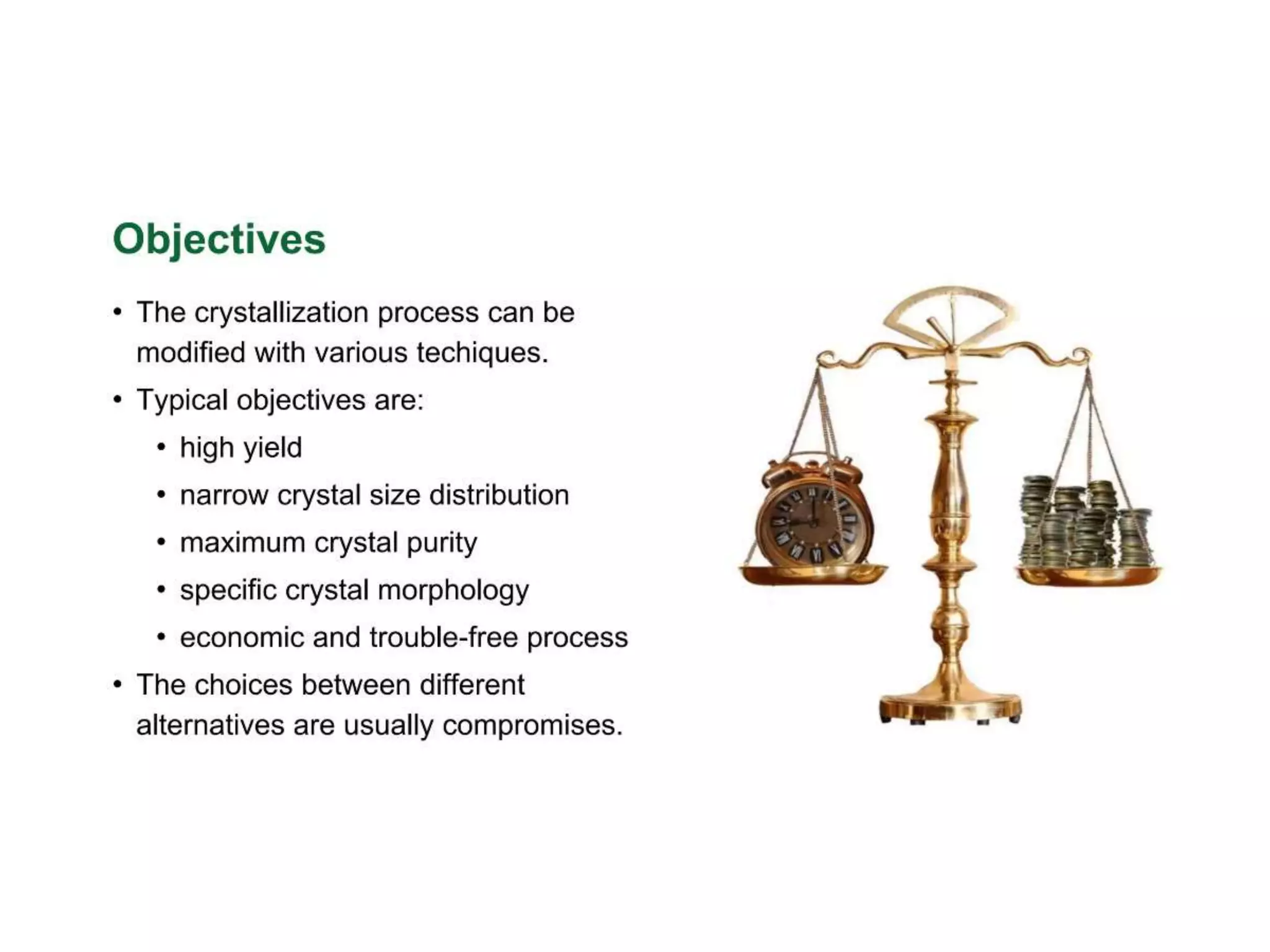 Objectives

• The crystallization process can be modified with various techiques.

• Typical objectives are:

• high yield

• narrow crystal size distribution

• maximum crystal purity

• specific crystal morphology

• economic and trouble-free process

• The choices between different alternatives are usually compromises.